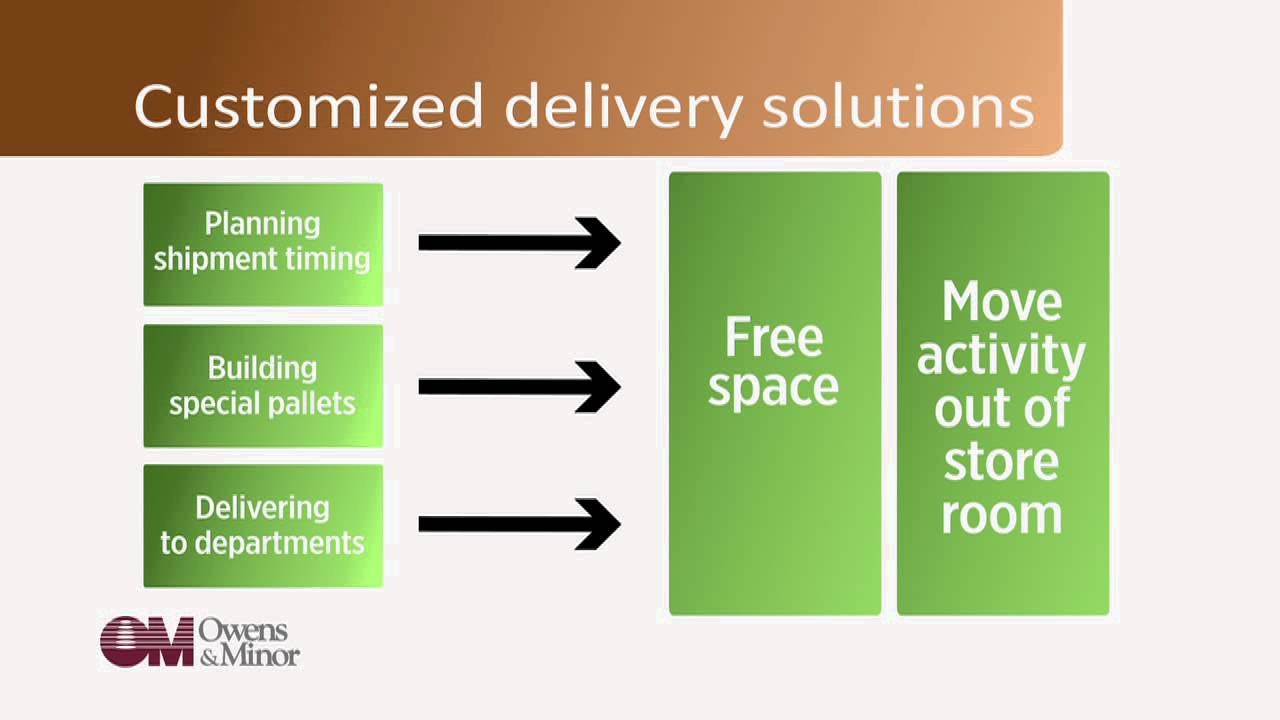 Customized delivery solutions

Planning shipment timing

Building special pallets

Delivering to departments

Free space

Move activity out of store room

OM Owens & Minor